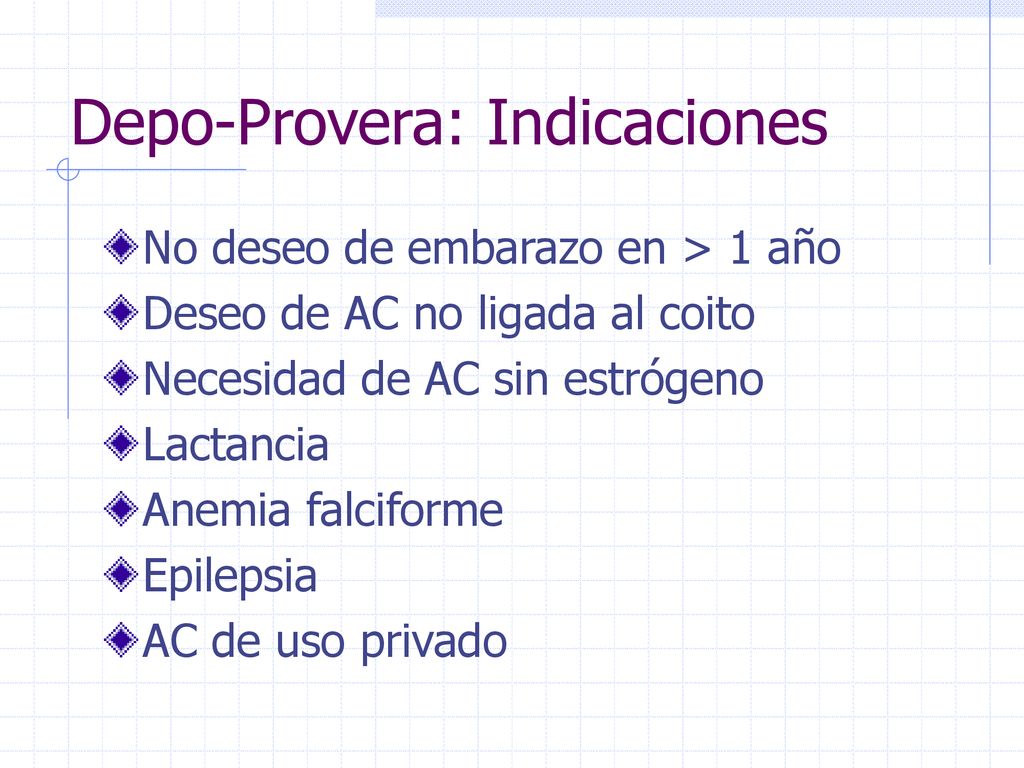 Depo-Provera: Indicaciones

No deseo de embarazo en > 1 año
Deseo de AC no ligada al coito
Necesidad de AC sin estrógeno
Lactancia
Anemia falciforme
Epilepsia
AC de uso privado